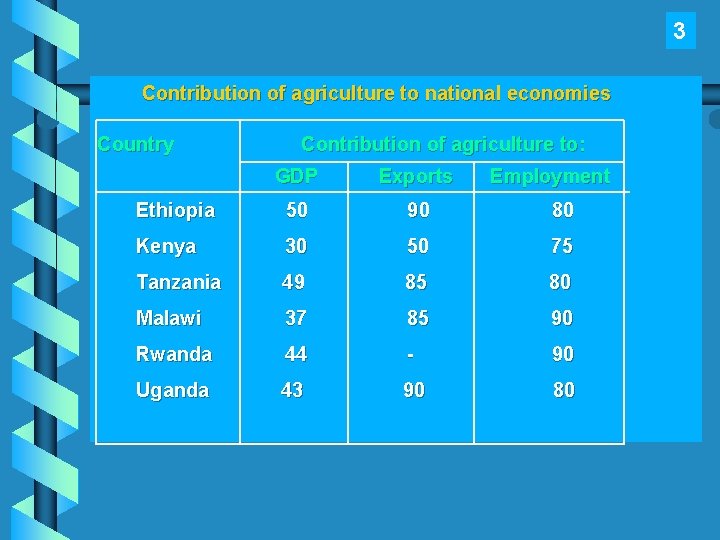 3

Contribution of agriculture to national economies

| Country | Contribution of agriculture to: | | |
|---|---|---|---|
| | GDP | Exports | Employment |
| Ethiopia | 50 | 90 | 80 |
| Kenya | 30 | 50 | 75 |
| Tanzania | 49 | 85 | 80 |
| Malawi | 37 | 85 | 90 |
| Rwanda | 44 | - | 90 |
| Uganda | 43 | 90 | 80 |